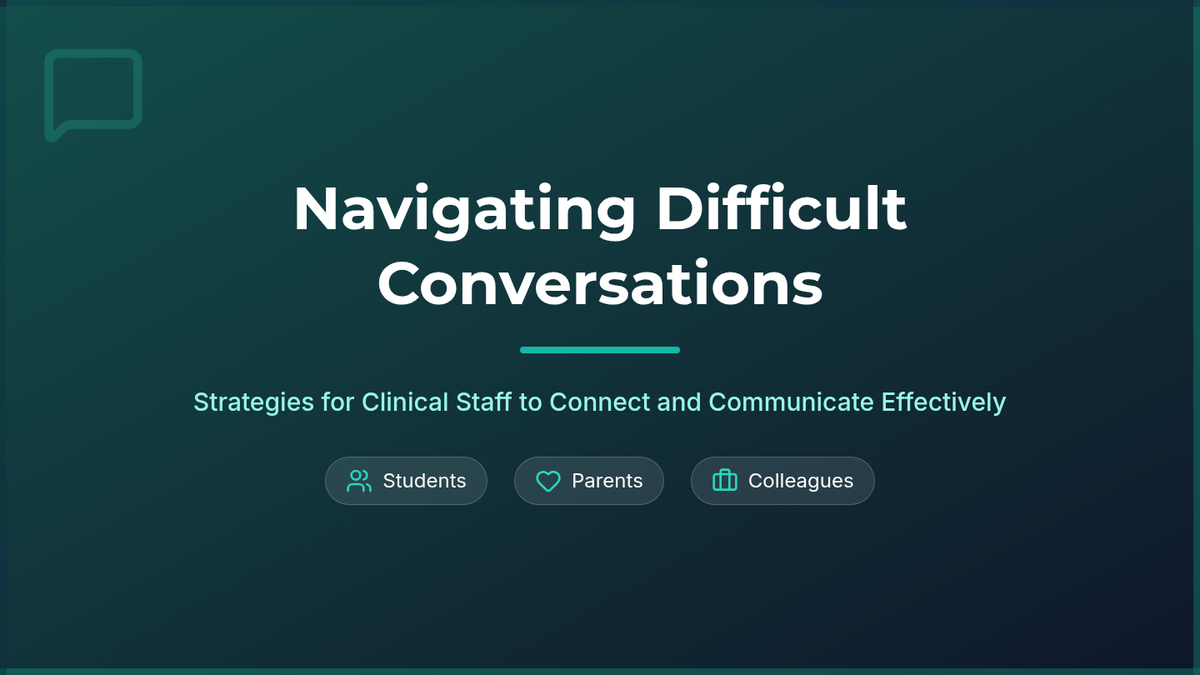 Navigating Difficult Conversations

Strategies for Clinical Staff to Connect and Communicate Effectively

Students
Parents
Colleagues